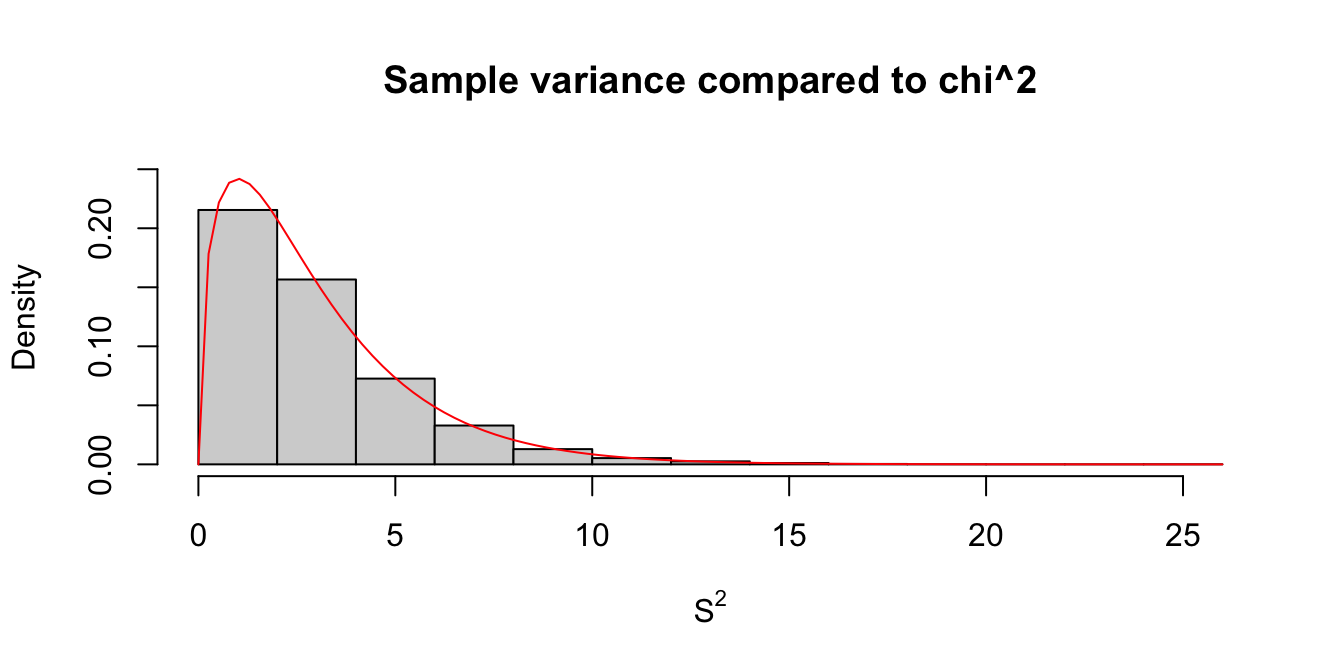 Sample variance compared to chi^2

Density

0.00
0.10
0.20

0
5
10
15
20
25

$S^2$